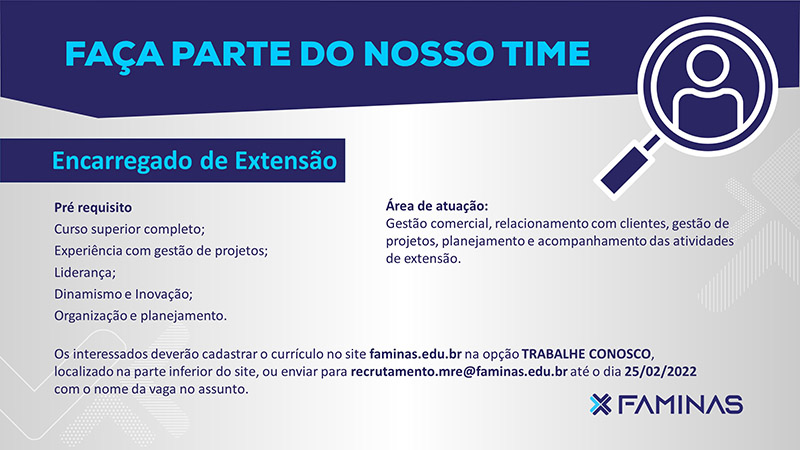 FAÇA PARTE DO NOSSO TIME

Encarregado de Extensão

Pré requisito
Curso superior completo;
Experiência com gestão de projetos;
Liderança;
Dinamismo e Inovação;
Organização e planejamento.

Área de atuação:
Gestão comercial, relacionamento com clientes, gestão de projetos, planejamento e acompanhamento das atividades de extensão.

Os interessados deverão cadastrar o currículo no site faminas.edu.br na opção TRABALHE CONOSCO, localizado na parte inferior do site, ou enviar para recrutamento.mre@faminas.edu.br até o dia 25/02/2022 com o nome da vaga no assunto.

FAMINAS